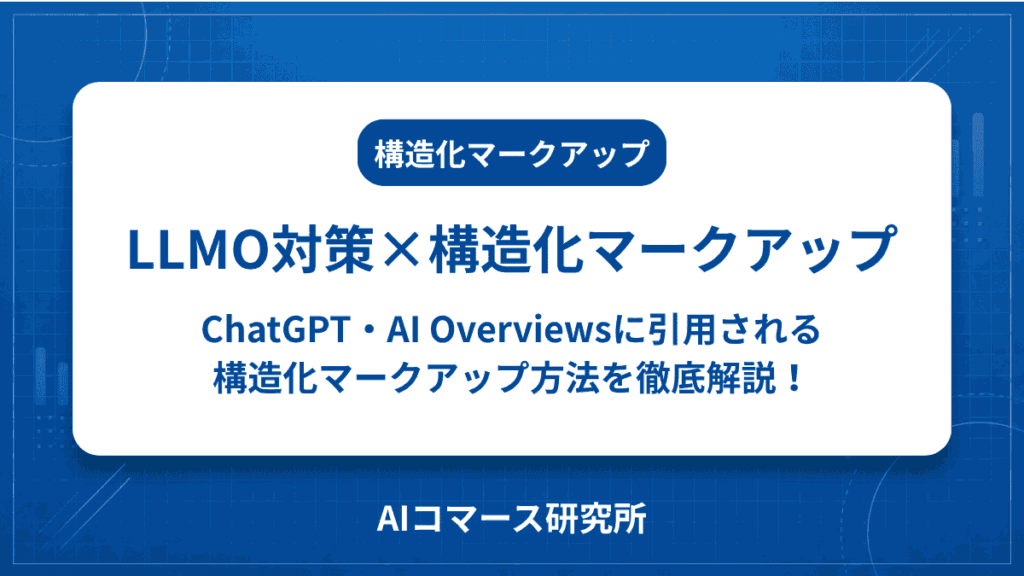 構造化マークアップ

LLMO対策×構造化マークアップ

ChatGPT・AI Overviewsに引用される
構造化マークアップ方法を徹底解説！

AIコマース研究所